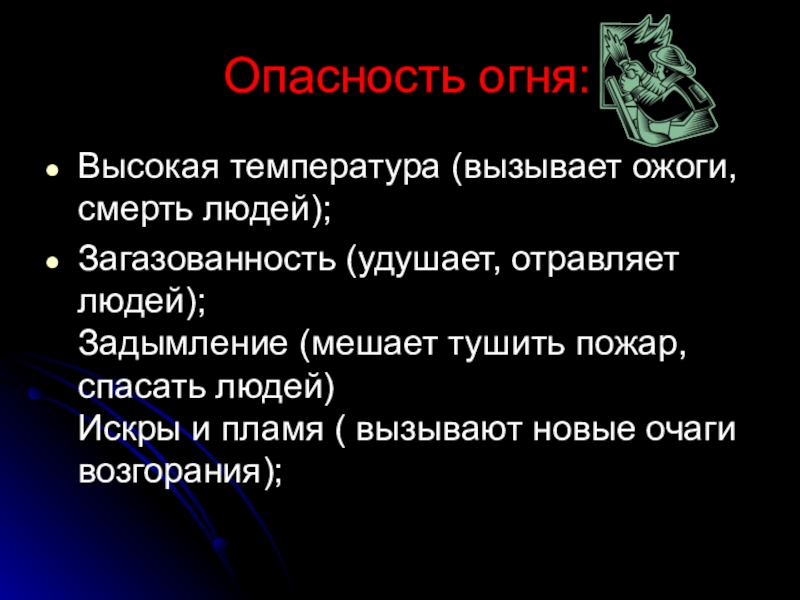 Опасность огня:

- Высокая температура (вызывает ожоги, смерть людей);
- Загазованность (удушает, отравляет людей);
Задымление (мешает тушить пожар, спасать людей)
Искры и пламя ( вызывают новые очаги возгорания);